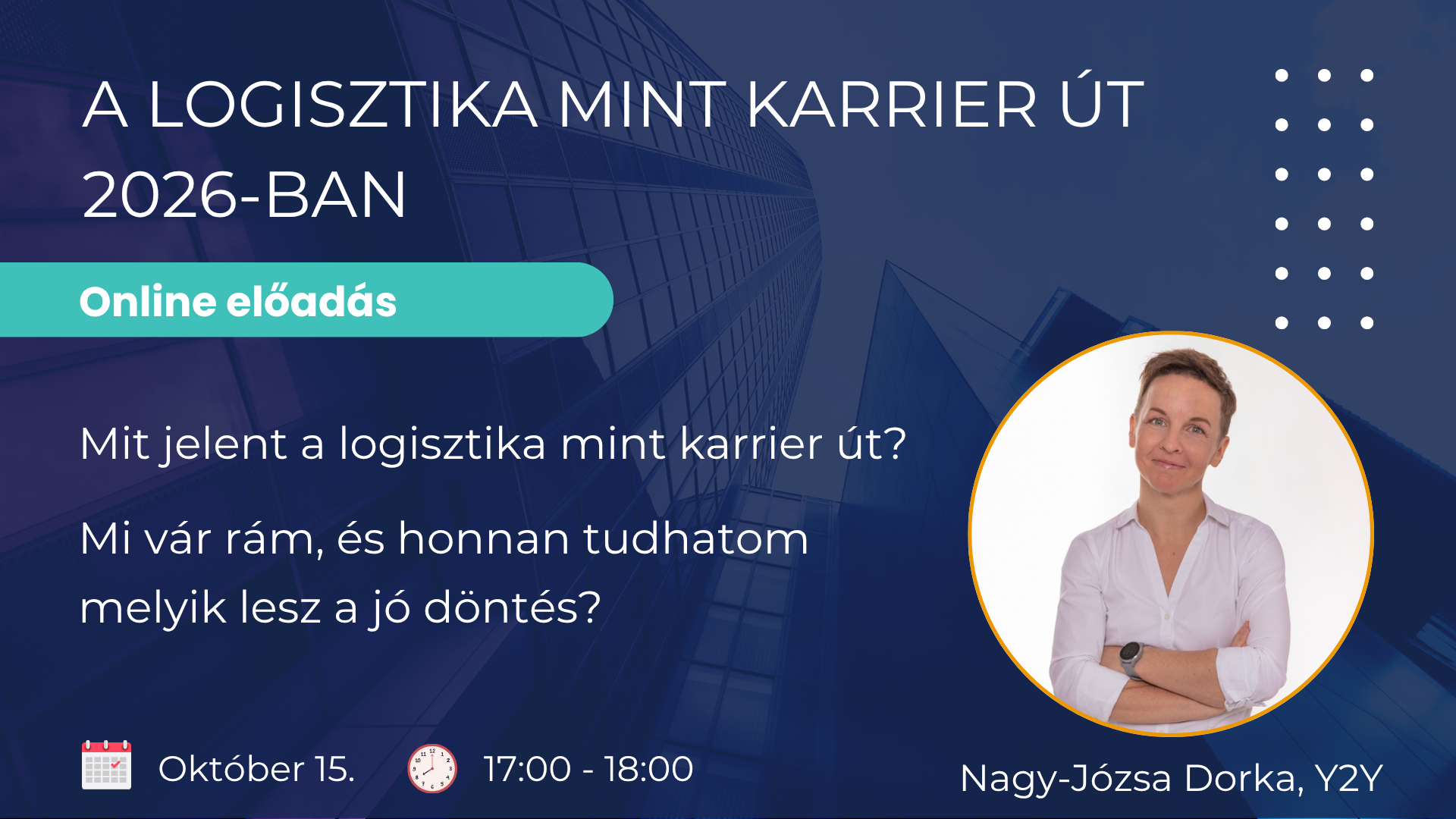 A LOGISZTIKA MINT KARRIER ÚT 2026-BAN

Online előadás

Mit jelent a logisztika mint karrier út?

Mi vár rám, és honnan tudhatom melyik lesz a jó döntés?

Október 15.

17:00 - 18:00

Nagy-Józsa Dorka, Y2Y